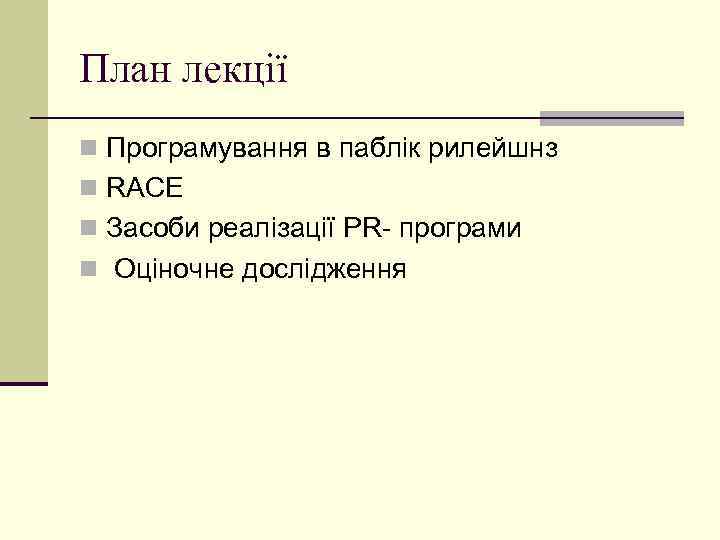 План лекції

Програмування в паблік рилейшнз
RACE
Засоби реалізації PR- програми
Оціночне дослідження